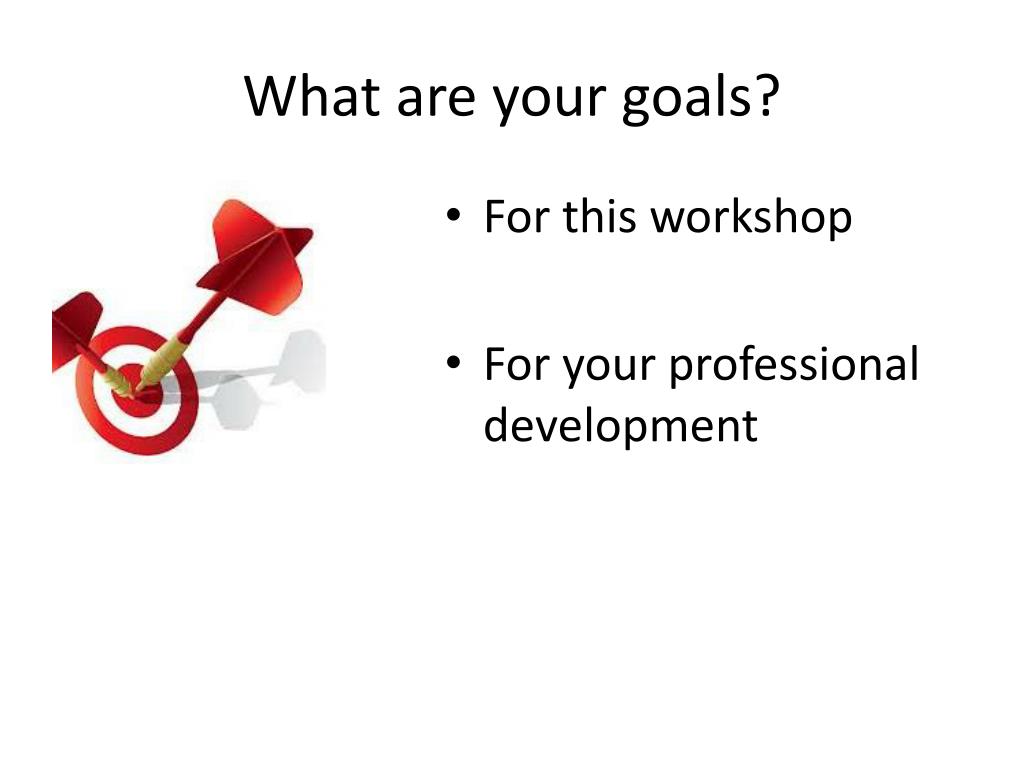 What are your goals?

• For this workshop

• For your professional development